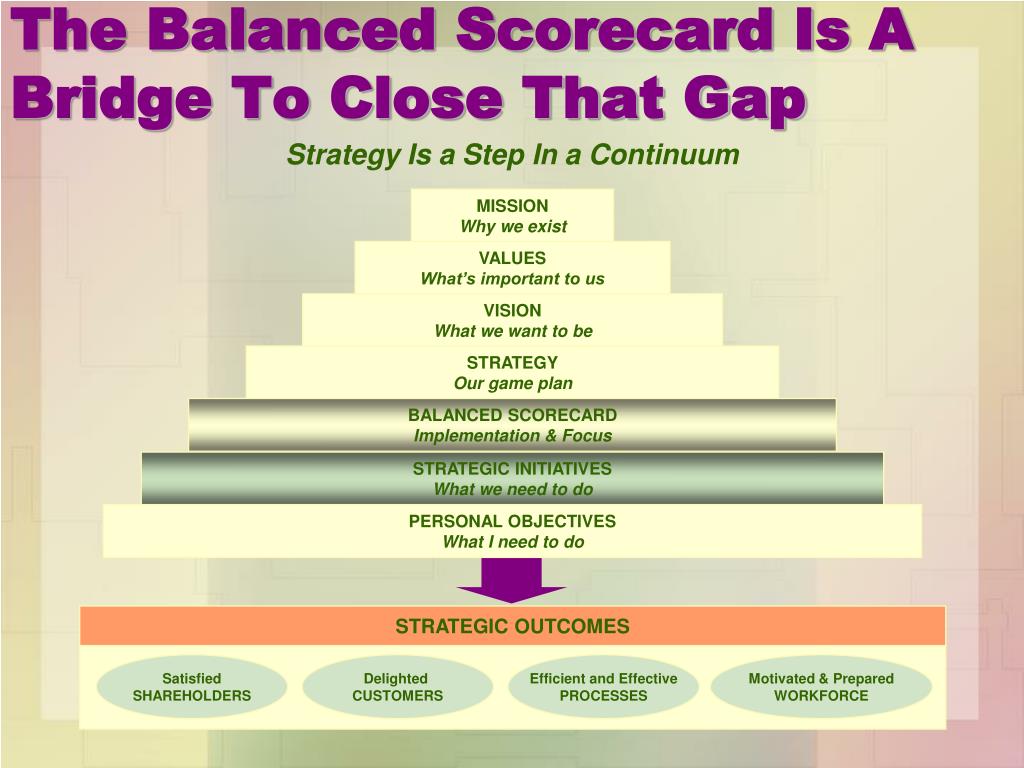 The Balanced Scorecard Is A Bridge To Close That Gap

Strategy Is a Step In a Continuum

MISSION
Why we exist

VALUES
What's important to us

VISION
What we want to be

STRATEGY
Our game plan

BALANCED SCORECARD
Implementation & Focus

STRATEGIC INITIATIVES
What we need to do

PERSONAL OBJECTIVES
What I need to do

STRATEGIC OUTCOMES

Satisfied SHAREHOLDERS

Delighted CUSTOMERS

Efficient and Effective PROCESSES

Motivated & Prepared WORKFORCE